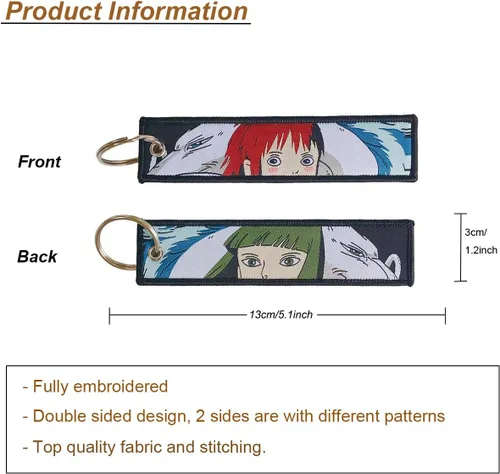 Product Information

Front

Back

3cm/ 1.2inch

13cm/5.1inch

- Fully embroidered

- Double sided design, 2 sides are with different patterns

- Top quality fabric and stitching.